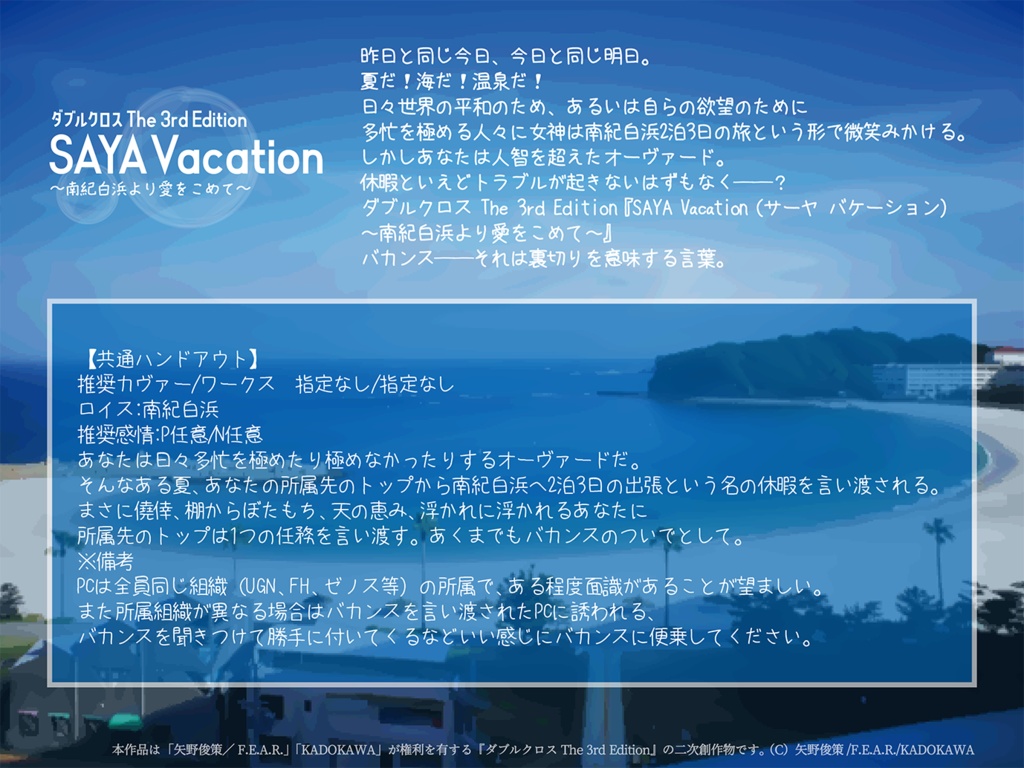 ダブルクロス The 3rd Edition
SAYA Vacation
～南紀白浜より愛をこめて～

昨日と同じ今日、今日と同じ明日。
夏だ！海だ！温泉だ！
日々世界の平和のため、あるいは自らの欲望のために
多忙を極める人々に女神は南紀白浜2泊3日の旅という形で微笑みかける。
しかしあなたは人智を超えたオーヴァード。
休暇といえどトラブルが起きないはずもなく――？
ダブルクロス The 3rd Edition『SAYA Vacation（サーヤ バケーション）
～南紀白浜より愛をこめて～』
バカンス――それは裏切りを意味する言葉。

【共通ハンドアウト】
推奨カヴァー/ワークス　指定なし/指定なし
ロイス:南紀白浜
推奨感情:P任意/N任意
あなたは日々多忙を極めたり極めなかったりするオーヴァードだ。
そんなある夏、あなたの所属先のトップから南紀白浜へ2泊3日の出張という名の休暇を言い渡される。
まさに僥倖、棚からぼたもち、天の恵み、浮かれに浮かれるあなたに
所属先のトップは1つの任務を言い渡す。あくまでもバカンスのついでとして。
※備考
PCは全員同じ組織（UGN、FH、ゼノス等）の所属で、ある程度面識があることが望ましい。
また所属組織が異なる場合はバカンスを言い渡されたPCに誘われる、
バカンスを聞きつけて勝手に付いてくるなどいい感じにバカンスに便乗してください。

本作品は「矢野俊策／F.E.A.R.」「KADOKAWA」が権利を有する『ダブルクロス The 3rd Edition』の二次創作物です。(C) 矢野俊策/F.E.A.R./KADOKAWA